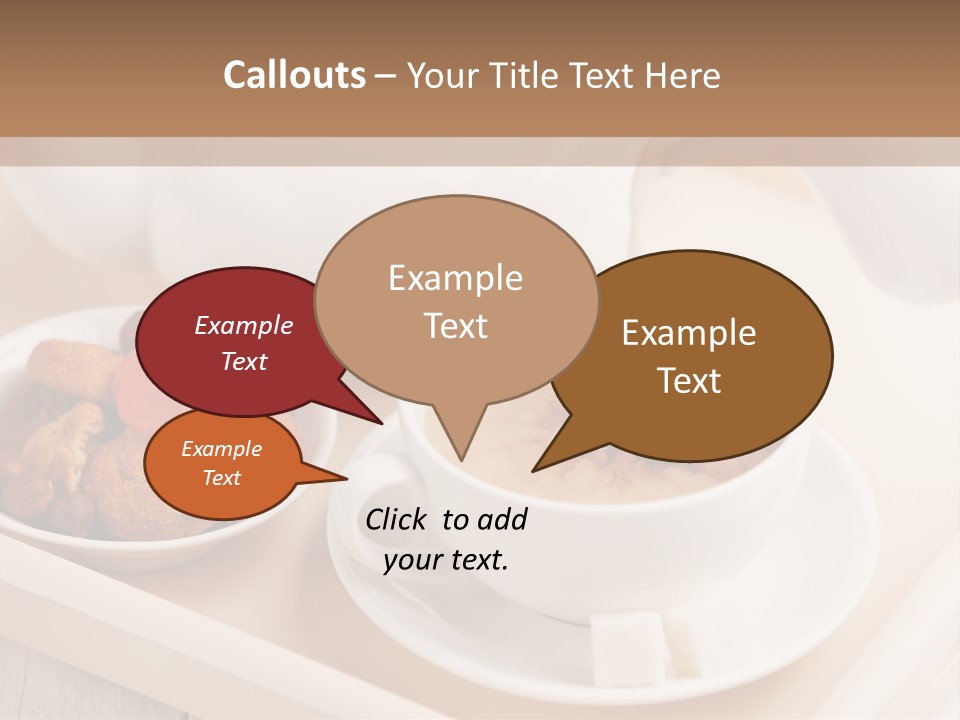 Callouts – Your Title Text Here

Example Text

Example Text

Example Text

Example Text

Click to add your text.